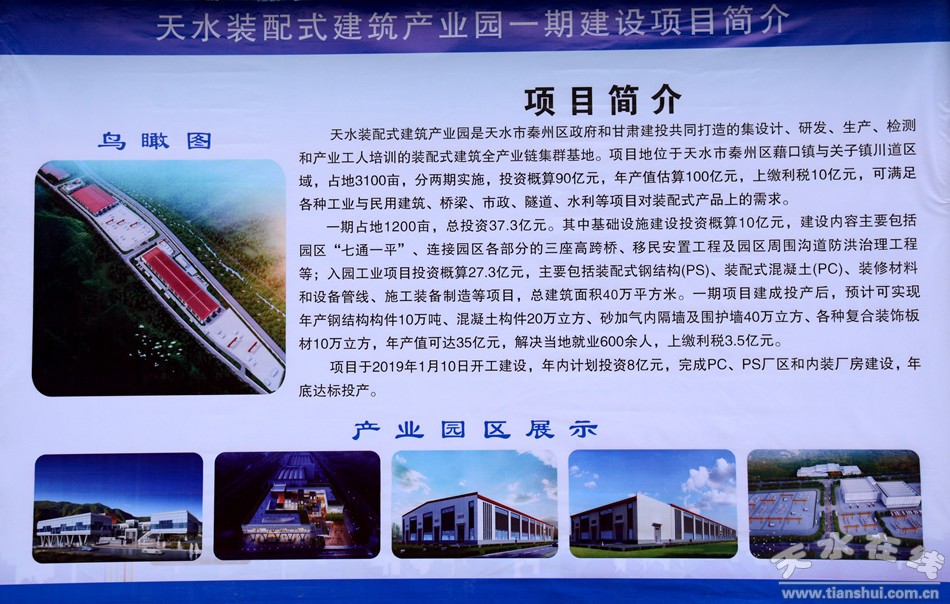 天水装配式建筑产业园一期建设项目简介

鸟瞰图

项目简介

天水装配式建筑产业园是天水市秦州区政府和甘肃建投共同打造的集设计、研发、生产、检测和产业工人培训的装配式建筑全产业链集群基地。项目地位于天水市秦州区藉口镇与关子镇川道区域，占地3100亩，分两期实施，投资概算90亿元，年产值估算100亿元，上缴利税10亿元，可满足各种工业与民用建筑、桥梁、市政、隧道、水利等项目对装配式产品上的需求。

一期占地1200亩，总投资37.3亿元。其中基础设施建设投资概算10亿元，建设内容主要包括园区“七通一平”、连接园区各部分的三座高跨桥、移民安置工程及园区周围沟道防洪治理工程等；入园工业项目投资概算27.3亿元，主要包括装配式钢结构(PS)、装配式混凝土(PC)、装修材料和设备管线、施工装备制造等项目，总建筑面积40万平方米。一期项目建成投产后，预计可实现年产钢结构构件10万吨、混凝土构件20万立方、砂加气内隔墙及围护墙40万立方、各种复合装饰板材10万立方，年产值可达35亿元，解决当地就业600余人，上缴利税3.5亿元。

项目于2019年1月10日开工建设，年内计划投资8亿元，完成PC、PS厂区和内装厂房建设，年底达标投产。

产业园区展示

天水在线
www.tianshui.com.cn